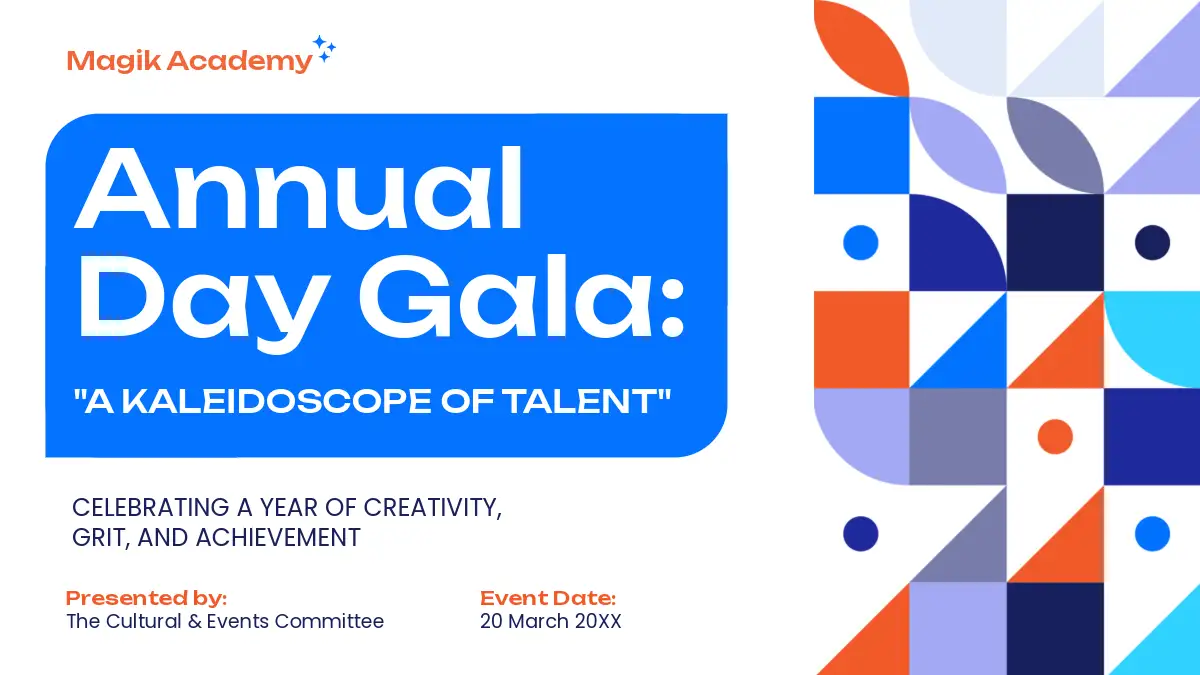 Magik Academy

Annual Day Gala:

"A KALEIDOSCOPE OF TALENT"

CELEBRATING A YEAR OF CREATIVITY, GRIT, AND ACHIEVEMENT

Presented by:
The Cultural & Events Committee

Event Date:
20 March 20XX